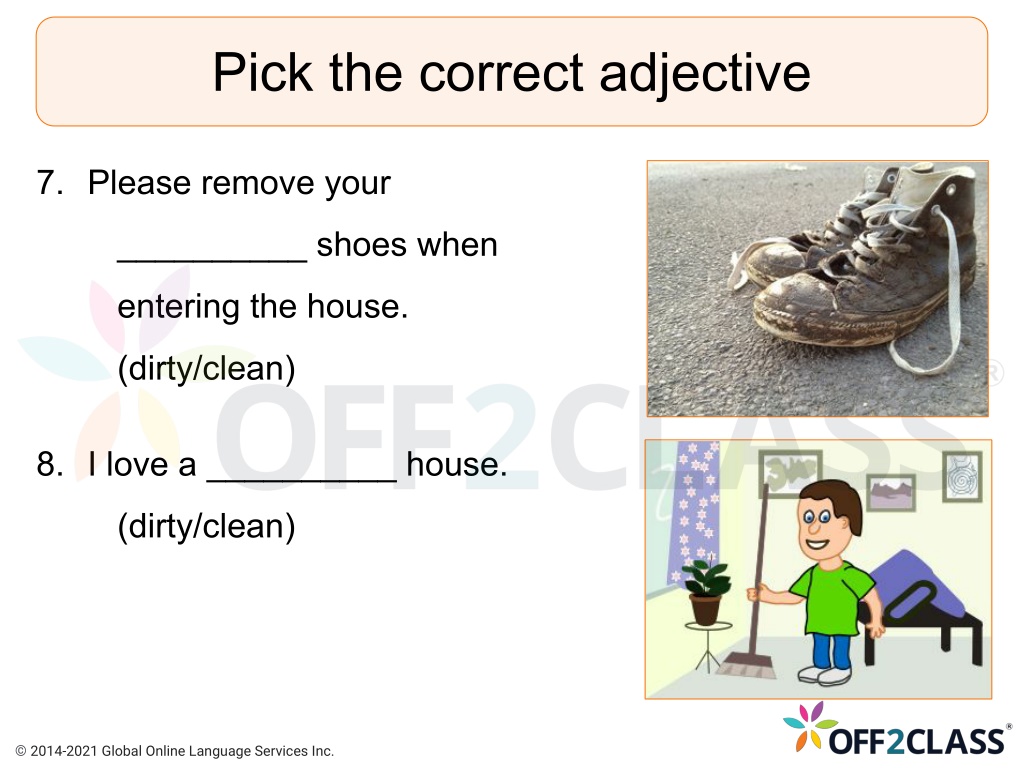 Pick the correct adjective

7. Please remove your __________ shoes when entering the house. (dirty/clean)

8. I love a __________ house. (dirty/clean)

OFF2CLASS®

© 2014-2021 Global Online Language Services Inc.

OFF2CLASS®